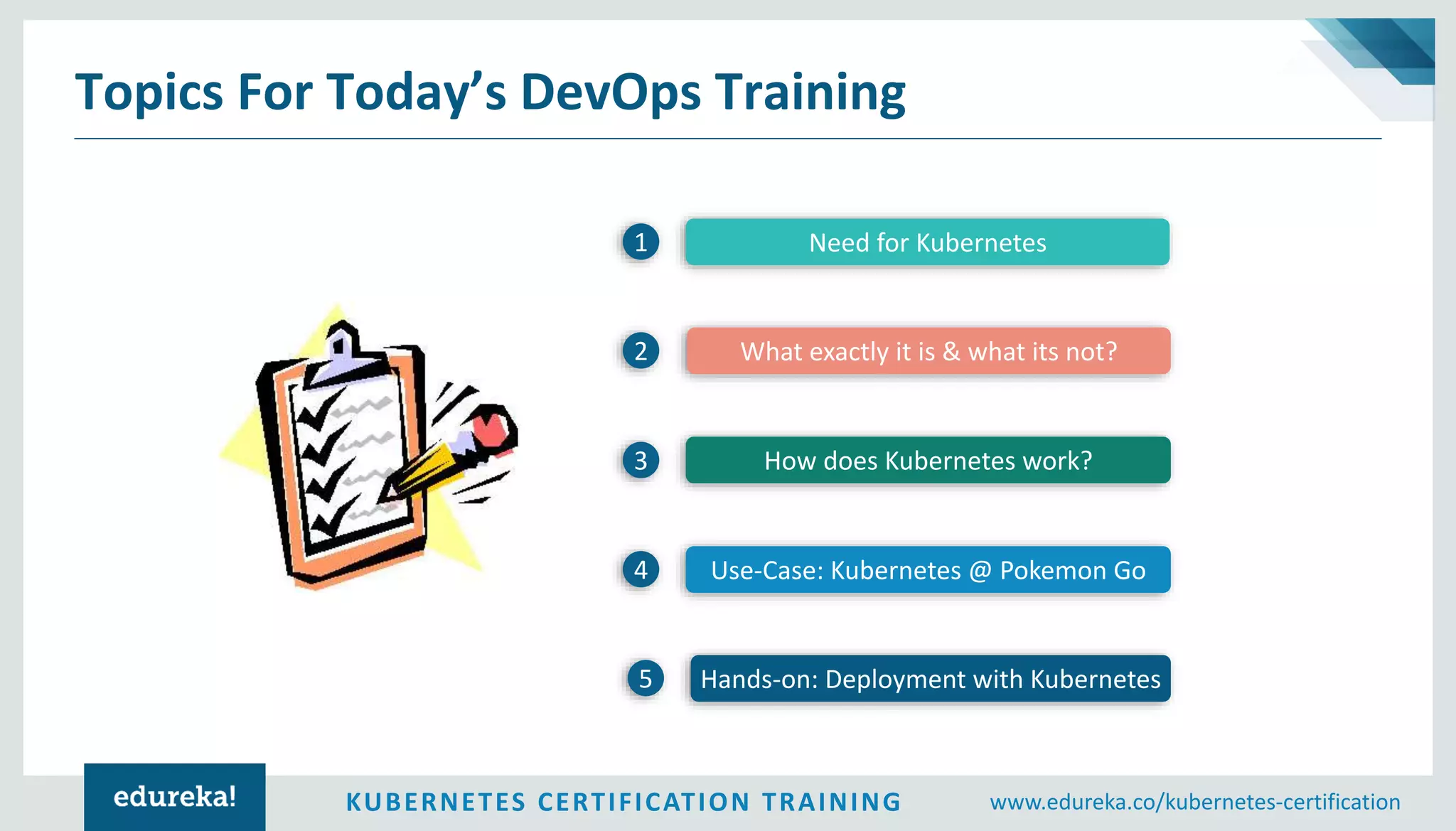 Topics For Today's DevOps Training

1 Need for Kubernetes

2 What exactly it is & what its not?

3 How does Kubernetes work?

4 Use-Case: Kubernetes @ Pokemon Go

5 Hands-on: Deployment with Kubernetes

edureka!

KUBERNETES CERTIFICATION TRAINING

www.edureka.co/kubernetes-certification